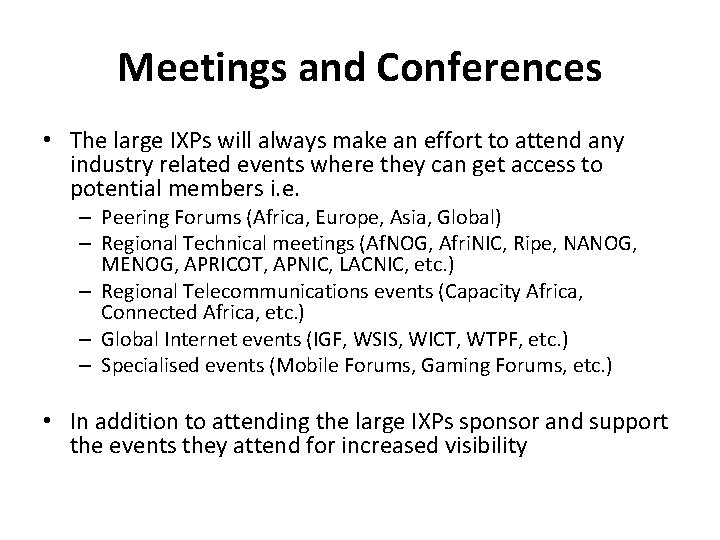 Meetings and Conferences

• The large IXPs will always make an effort to attend any industry related events where they can get access to potential members i.e.
– Peering Forums (Africa, Europe, Asia, Global)
– Regional Technical meetings (AfNOG, AfriNIC, Ripe, NANOG, MENOG, APRICOT, APNIC, LACNIC, etc.)
– Regional Telecommunications events (Capacity Africa, Connected Africa, etc.)
– Global Internet events (IGF, WSIS, WICT, WTPF, etc.)
– Specialised events (Mobile Forums, Gaming Forums, etc.)

• In addition to attending the large IXPs sponsor and support the events they attend for increased visibility